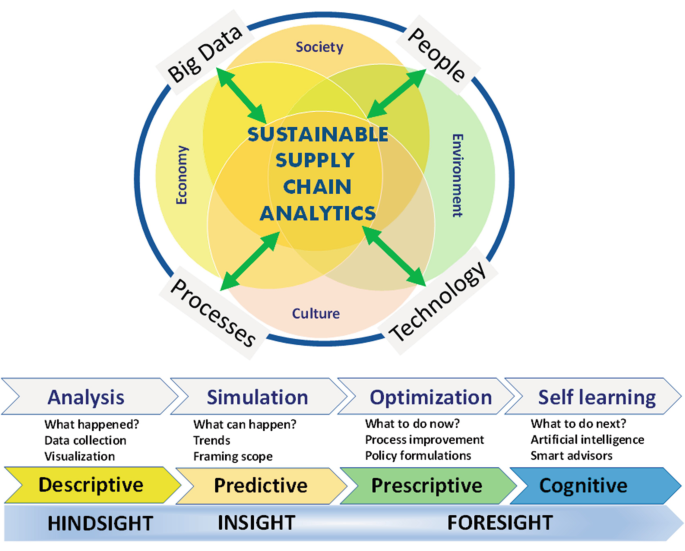 Big Data

Society

People

Economy

SUSTAINABLE SUPPLY CHAIN ANALYTICS

Environment

Processes

Culture

Technology

Analysis
What happened?
Data collection
Visualization

Simulation
What can happen?
Trends
Framing scope

Optimization
What to do now?
Process improvement
Policy formulations

Self learning
What to do next?
Artificial intelligence
Smart advisors

Descriptive

Predictive

Prescriptive

Cognitive

HINDSIGHT

INSIGHT

FORESIGHT